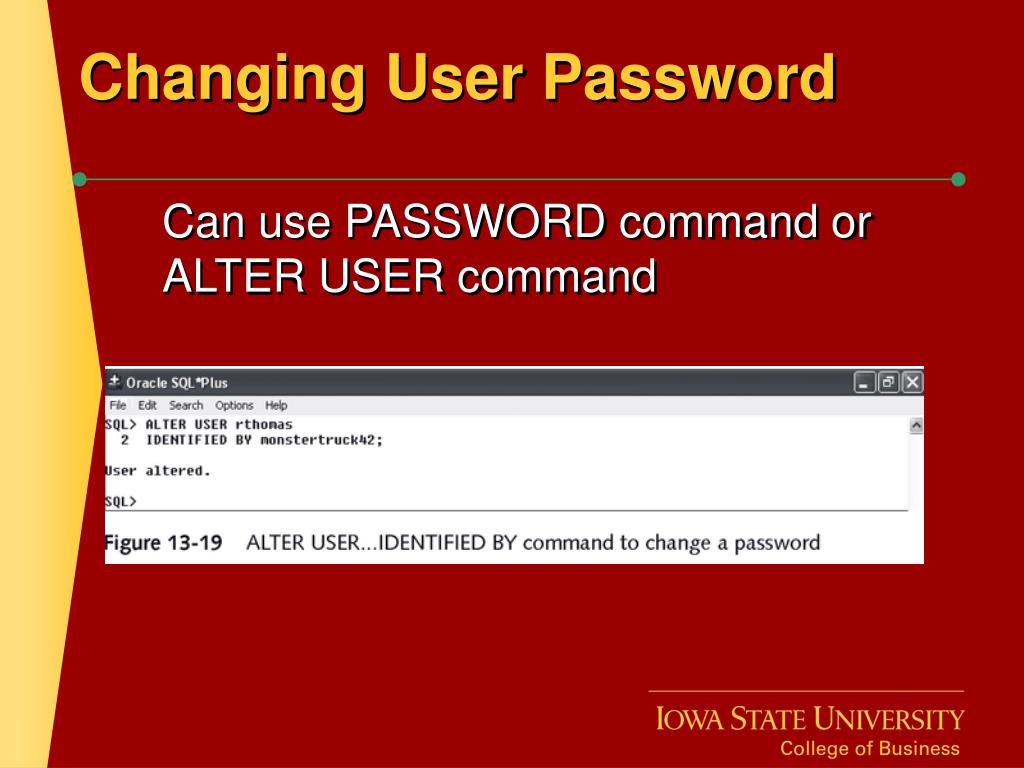 Changing User Password

Can use PASSWORD command or ALTER USER command

Oracle SQL*Plus

File Edit Search Options Help

SQL> ALTER USER rthomas
  2  IDENTIFIED BY monstertruck42;

User altered.

SQL>

Figure 13-19 ALTER USER...IDENTIFIED BY command to change a password

IOWA STATE UNIVERSITY
College of Business